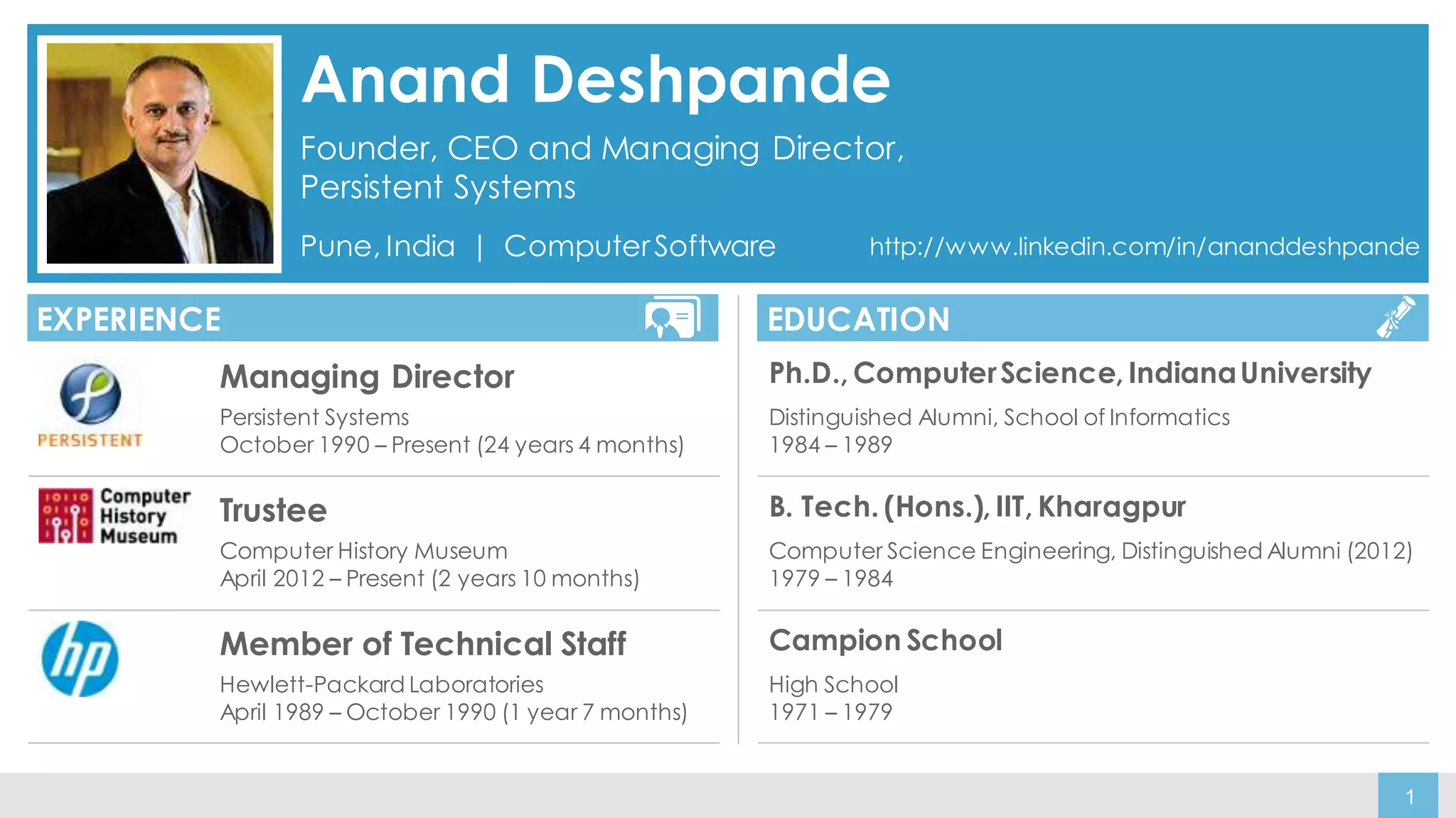 Anand Deshpande

Founder, CEO and Managing Director, Persistent Systems

Pune, India | Computer Software

http://www.linkedin.com/in/ananddeshpande

EXPERIENCE

PERSISTENT

Managing Director

Persistent Systems
October 1990 – Present (24 years 4 months)

Computer History Museum

Trustee

Computer History Museum
April 2012 – Present (2 years 10 months)

hp

Member of Technical Staff

Hewlett-Packard Laboratories
April 1989 – October 1990 (1 year 7 months)

EDUCATION

Ph.D., Computer Science, Indiana University

Distinguished Alumni, School of Informatics
1984 – 1989

B. Tech. (Hons.), IIT, Kharagpur

Computer Science Engineering, Distinguished Alumni (2012)
1979 – 1984

Campion School

High School
1971 – 1979

1